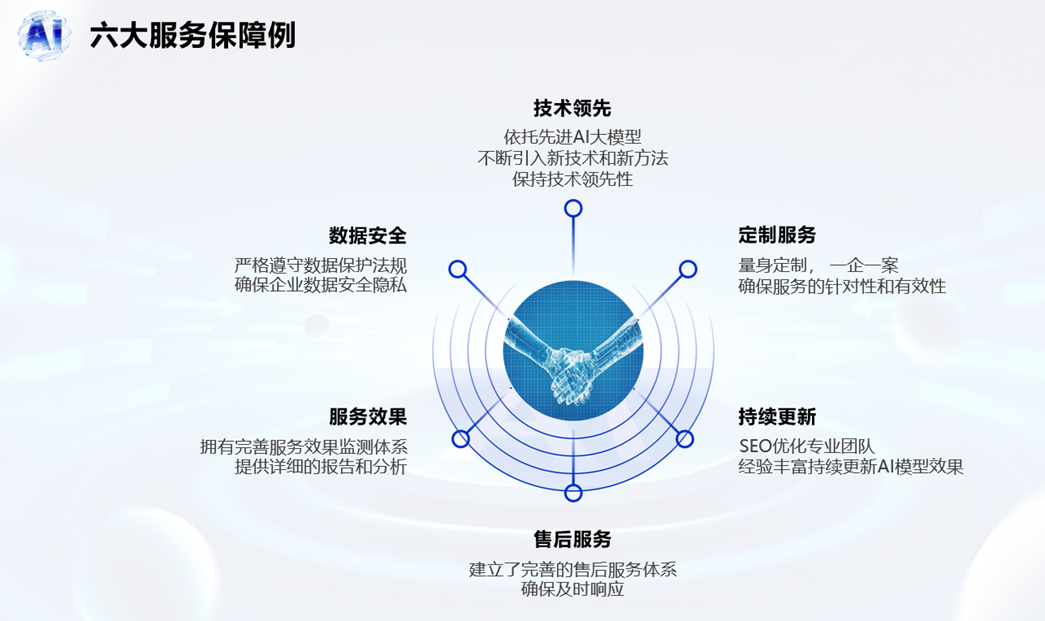 AI

六大服务保障例

技术领先
依托先进AI大模型
不断引入新技术和新方法
保持技术领先性

数据安全
严格遵守数据保护法规
确保企业数据安全隐私

定制服务
量身定制，一企一案
确保服务的针对性和有效性

服务效果
拥有完善服务效果监测体系
提供详细的报告和分析

持续更新
SEO优化专业团队
经验丰富持续更新AI模型效果

售后服务
建立了完善的售后服务体系
确保及时响应